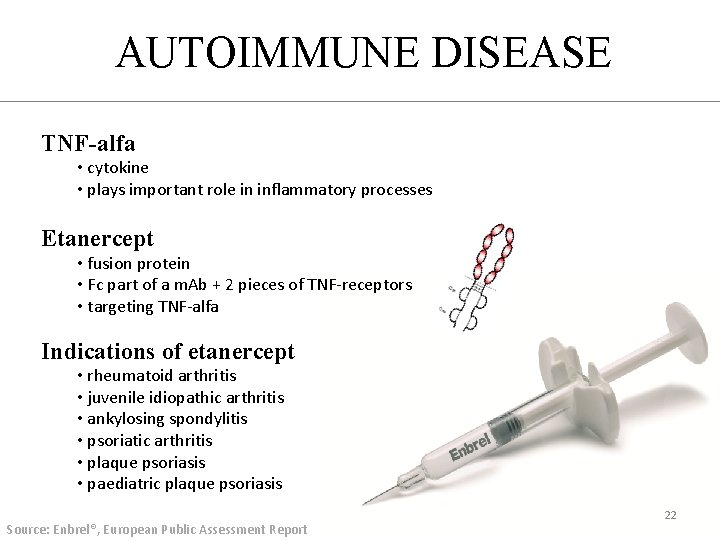 AUTOIMMUNE DISEASE

TNF-alfa
• cytokine
• plays important role in inflammatory processes

Etanercept
• fusion protein
• Fc part of a mAb + 2 pieces of TNF-receptors
• targeting TNF-alfa

Indications of etanercept
• rheumatoid arthritis
• juvenile idiopathic arthritis
• ankylosing spondylitis
• psoriatic arthritis
• plaque psoriasis
• paediatric plaque psoriasis

Enbrel

22

Source: Enbrel®, European Public Assessment Report